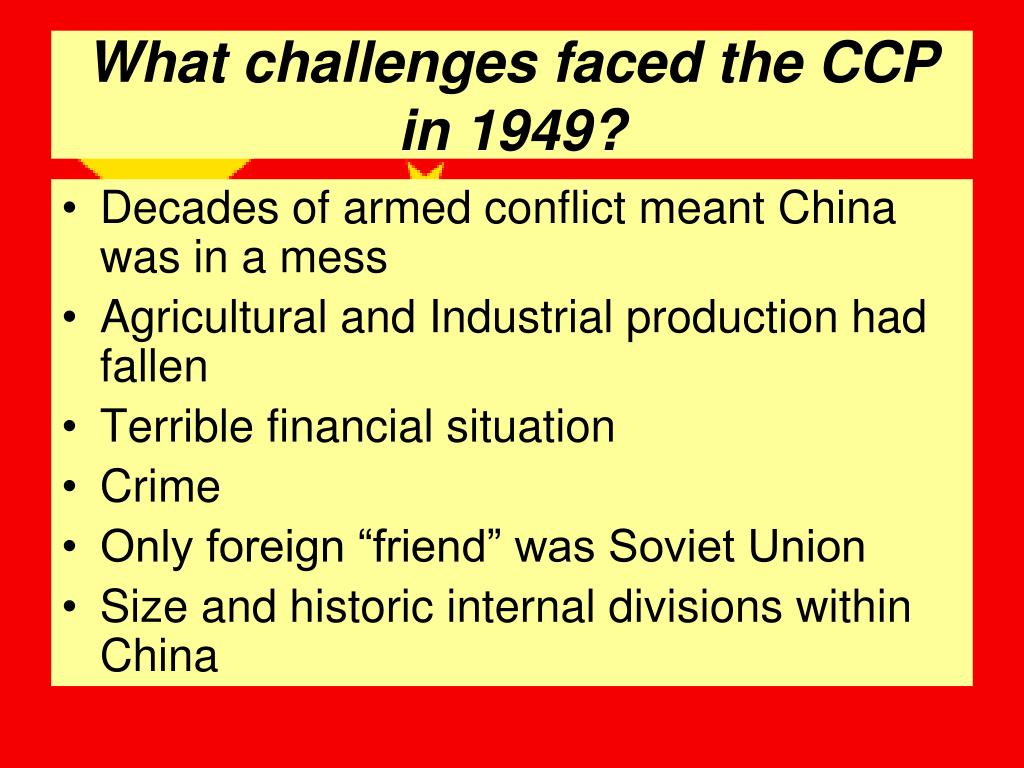 What challenges faced the CCP in 1949?

• Decades of armed conflict meant China was in a mess
• Agricultural and Industrial production had fallen
• Terrible financial situation
• Crime
• Only foreign “friend” was Soviet Union
• Size and historic internal divisions within China